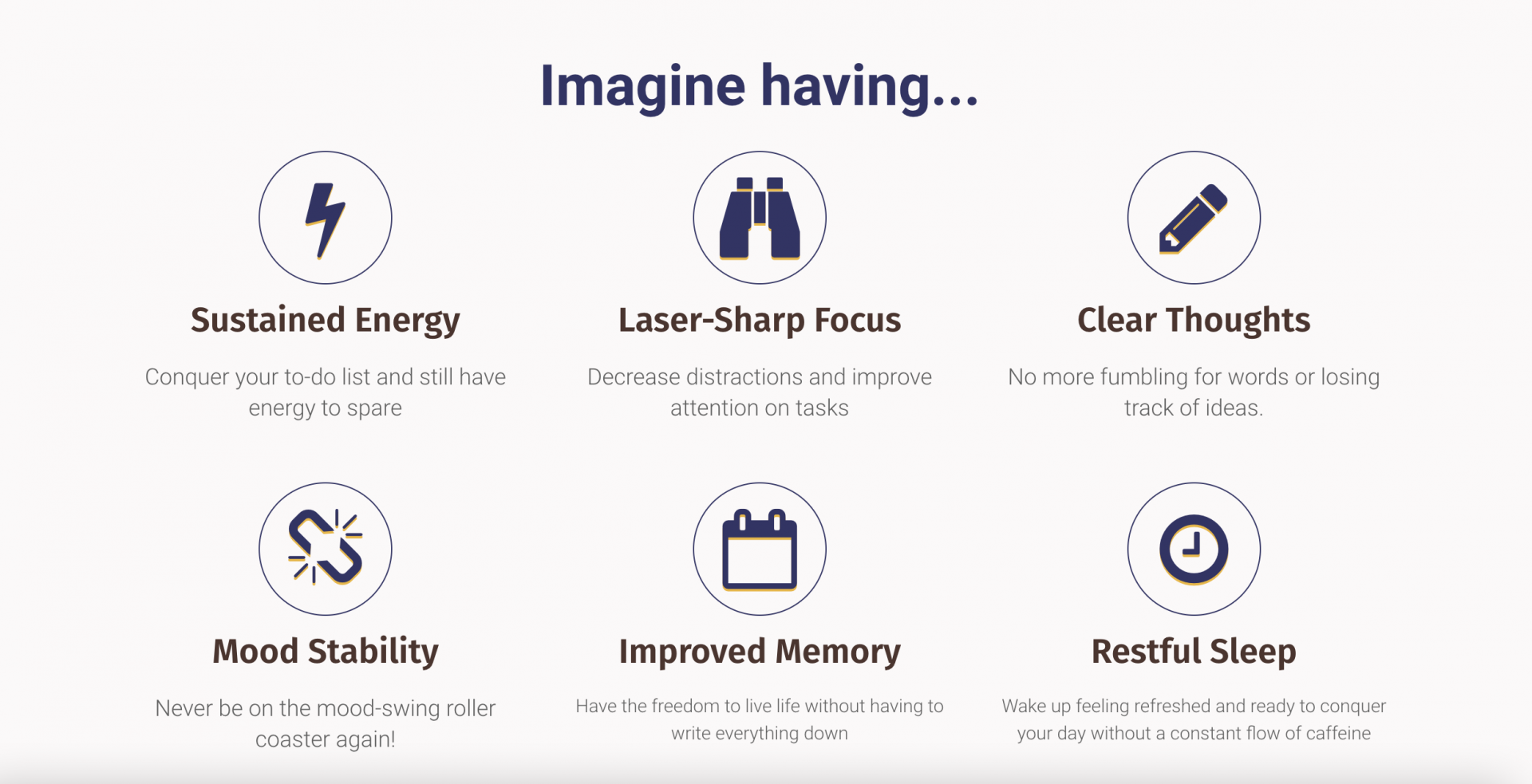 Imagine having...

Sustained Energy

Conquer your to-do list and still have energy to spare

Laser-Sharp Focus

Decrease distractions and improve attention on tasks

Clear Thoughts

No more fumbling for words or losing track of ideas.

Mood Stability

Never be on the mood-swing roller coaster again!

Improved Memory

Have the freedom to live life without having to write everything down

Restful Sleep

Wake up feeling refreshed and ready to conquer your day without a constant flow of caffeine